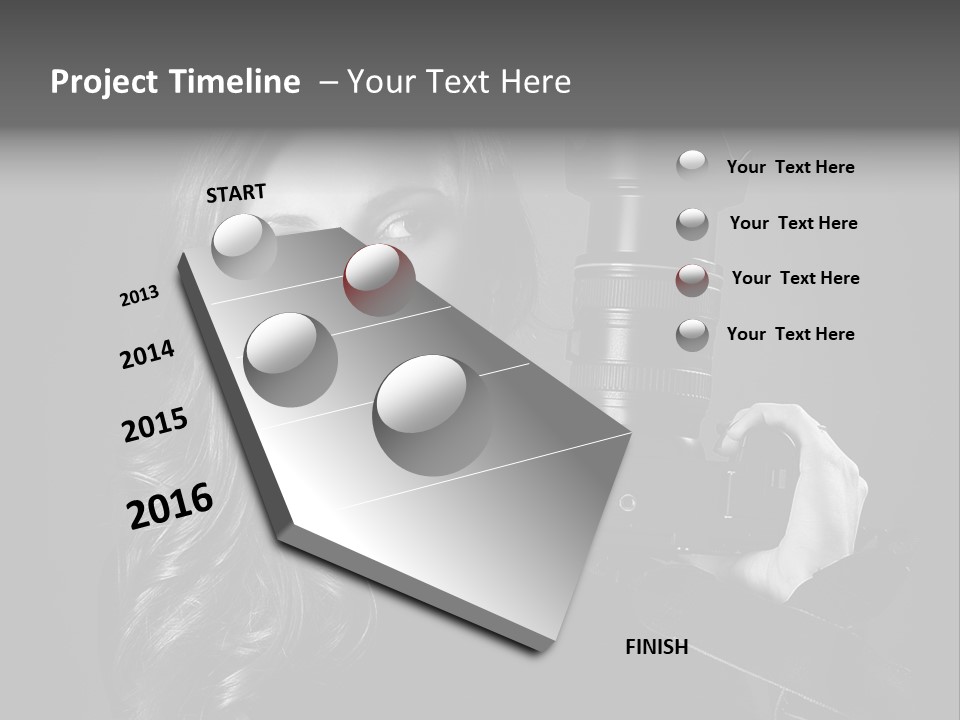 Project Timeline – Your Text Here

START

2013

2014

2015

2016

FINISH

Your Text Here

Your Text Here

Your Text Here

Your Text Here